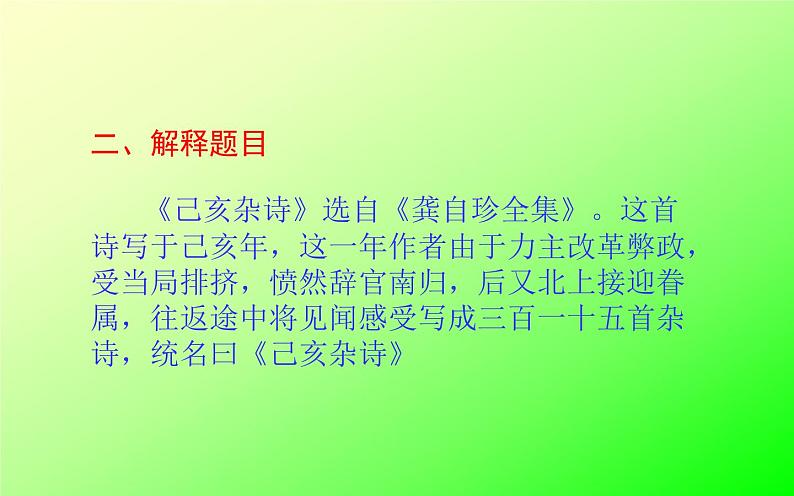 二、解释题目

《己亥杂诗》选自《龚自珍全集》。这首诗写于己亥年，这一年作者由于力主改革弊政，受当局排挤，愤然辞官南归，后又北上接迎眷属，往返途中将见闻感受写成三百一十五首杂诗，统名曰《己亥杂诗》